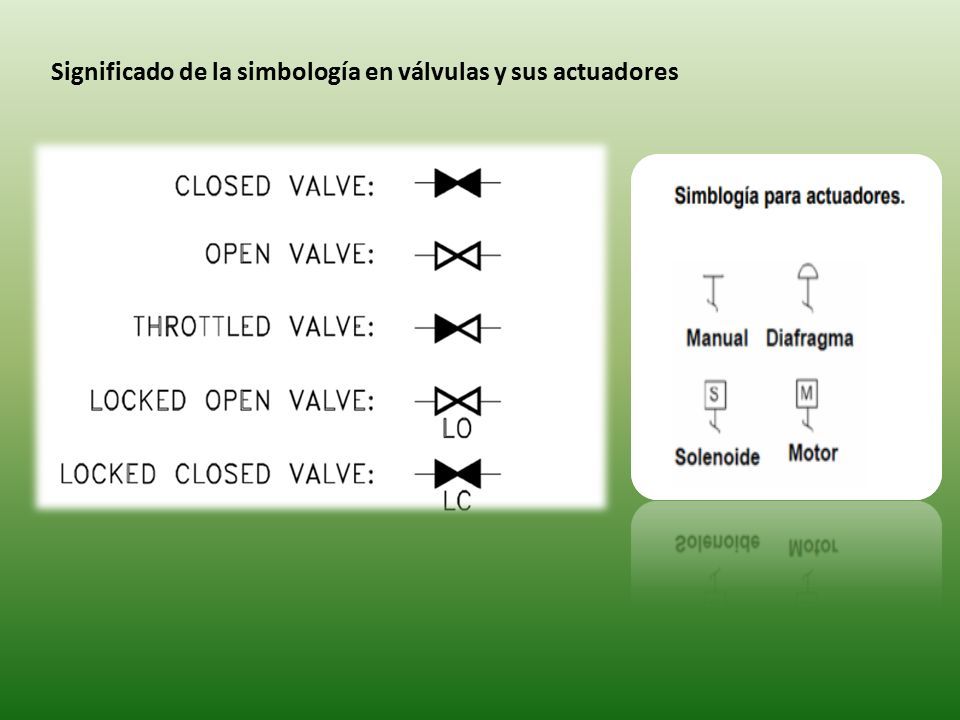 Significado de la simbología en válvulas y sus actuadores

CLOSED VALVE:

OPEN VALVE:

THROTTLED VALVE:

LOCKED OPEN VALVE:
LO

LOCKED CLOSED VALVE:
LC

Simblogía para actuadores.

Manual Diafragma

S
Solenoide

M
Motor